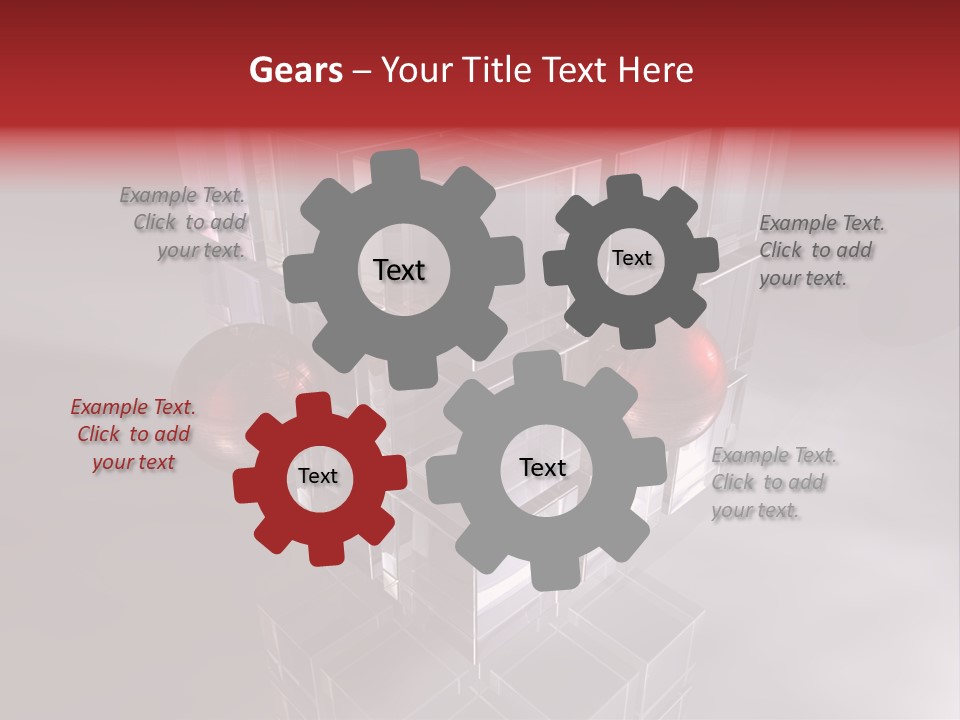 Gears – Your Title Text Here

Example Text. Click to add your text.

Text

Text

Example Text. Click to add your text.

Example Text. Click to add your text

Text

Text

Example Text. Click to add your text.